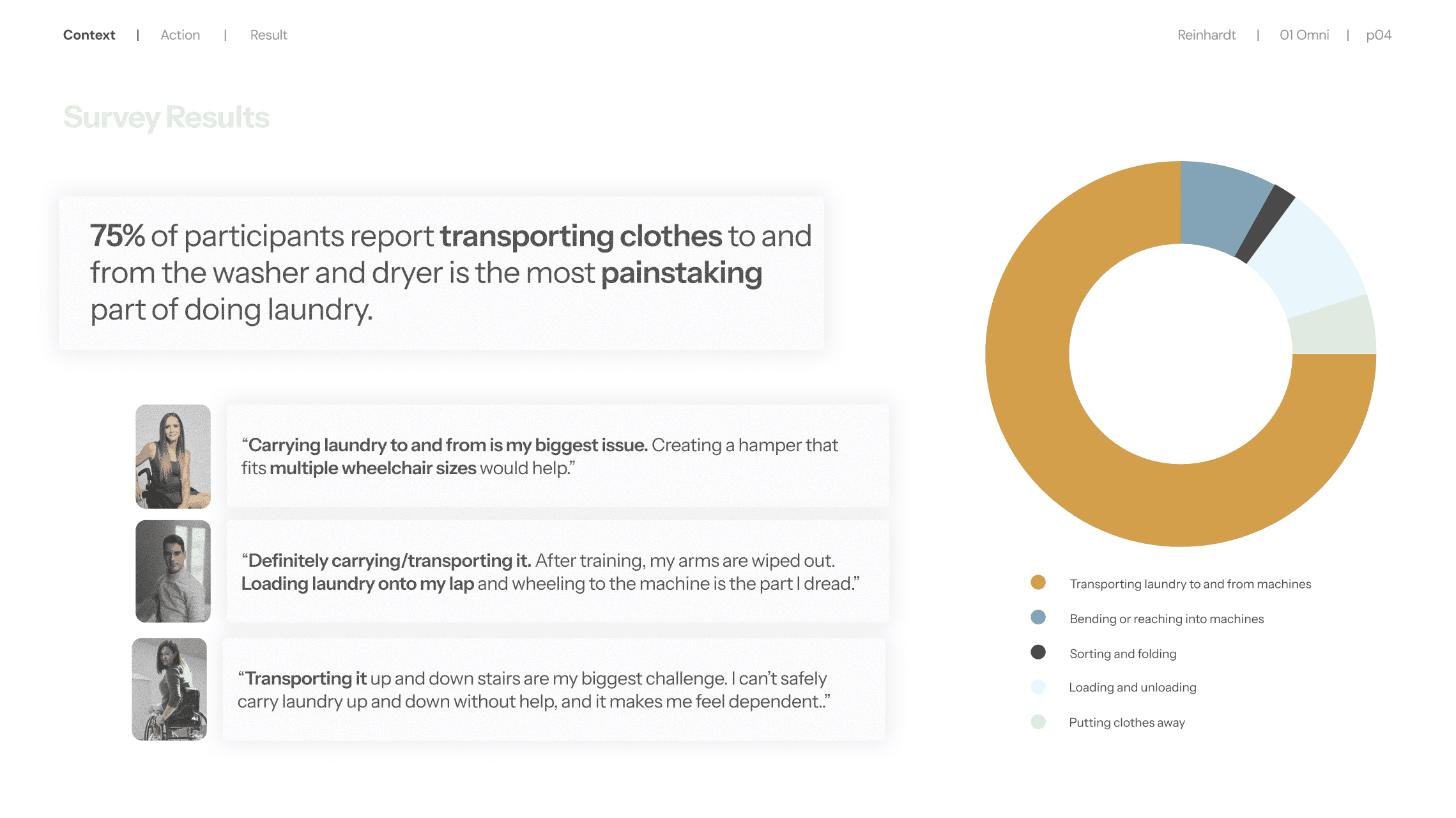 Context | Action | Result

Reinhardt | 01 Omni | p04

Survey Results

75% of participants report transporting clothes to and from the washer and dryer is the most painstaking part of doing laundry.

“Carrying laundry to and from is my biggest issue. Creating a hamper that fits multiple wheelchair sizes would help.”

“Definitely carrying/transporting it. After training, my arms are wiped out. Loading laundry onto my lap and wheeling to the machine is the part I dread.”

“Transporting it up and down stairs are my biggest challenge. I can’t safely carry laundry up and down without help, and it makes me feel dependent..”

Transporting laundry to and from machines

Bending or reaching into machines

Sorting and folding

Loading and unloading

Putting clothes away